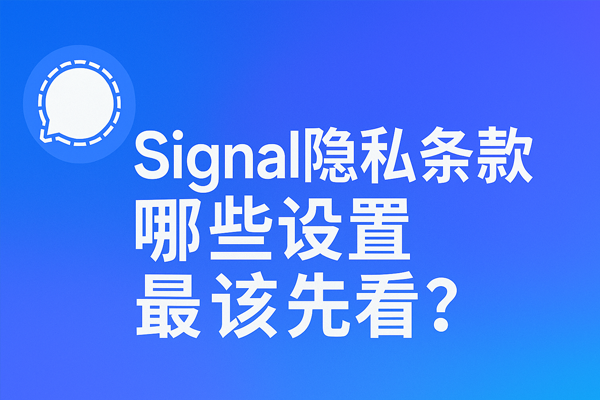 Signal隐私条款
哪些设置
最该先看？